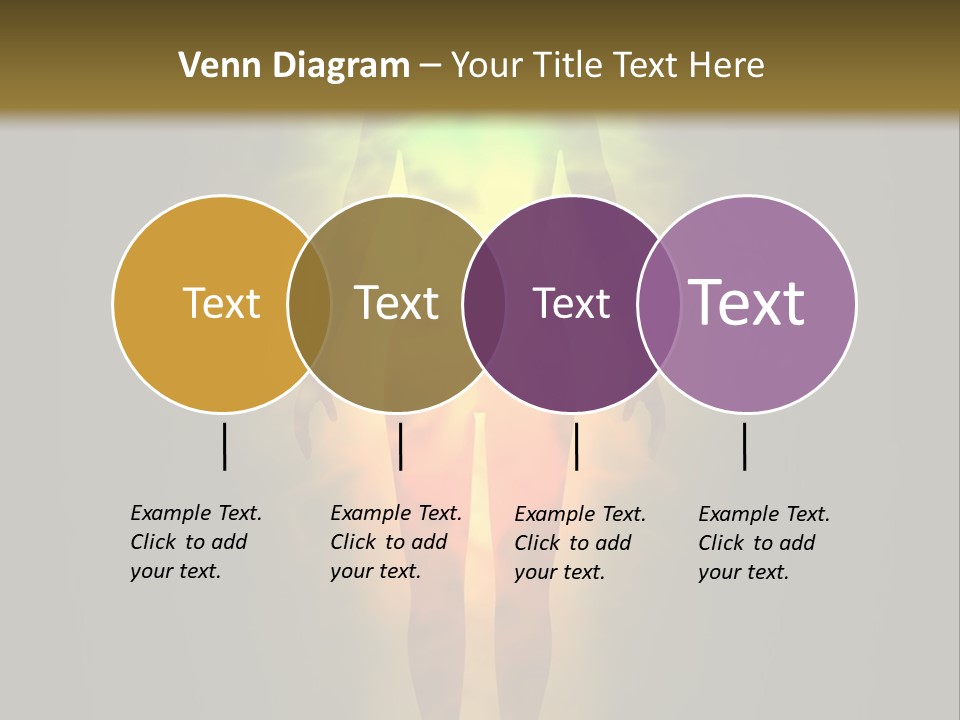 Venn Diagram – Your Title Text Here

Text

Text

Text

Text

Example Text. Click to add your text.

Example Text. Click to add your text.

Example Text. Click to add your text.

Example Text. Click to add your text.